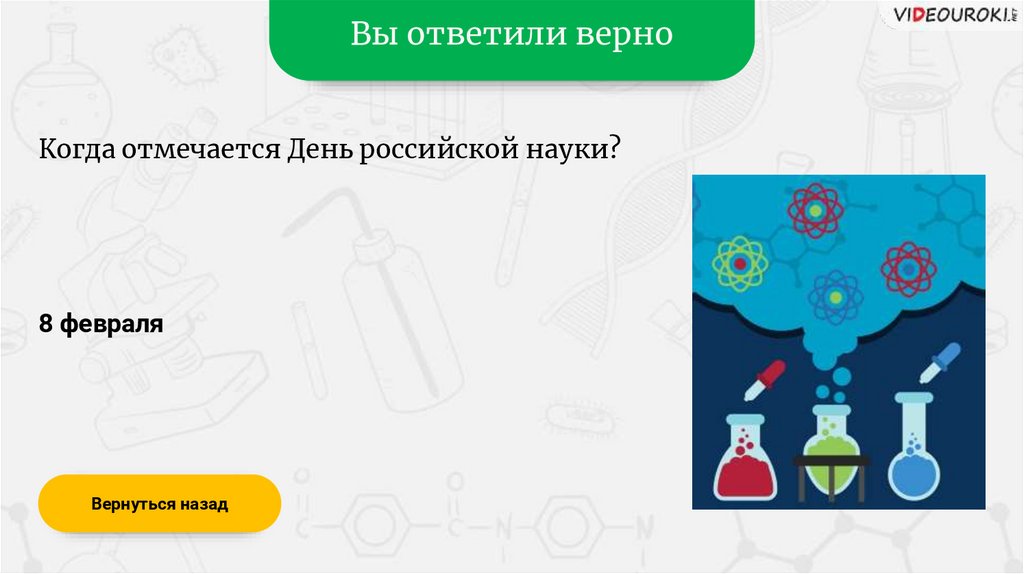 Вы ответили верно

VIDEOUROKI.NET

Когда отмечается День российской науки?

8 февраля

Вернуться назад